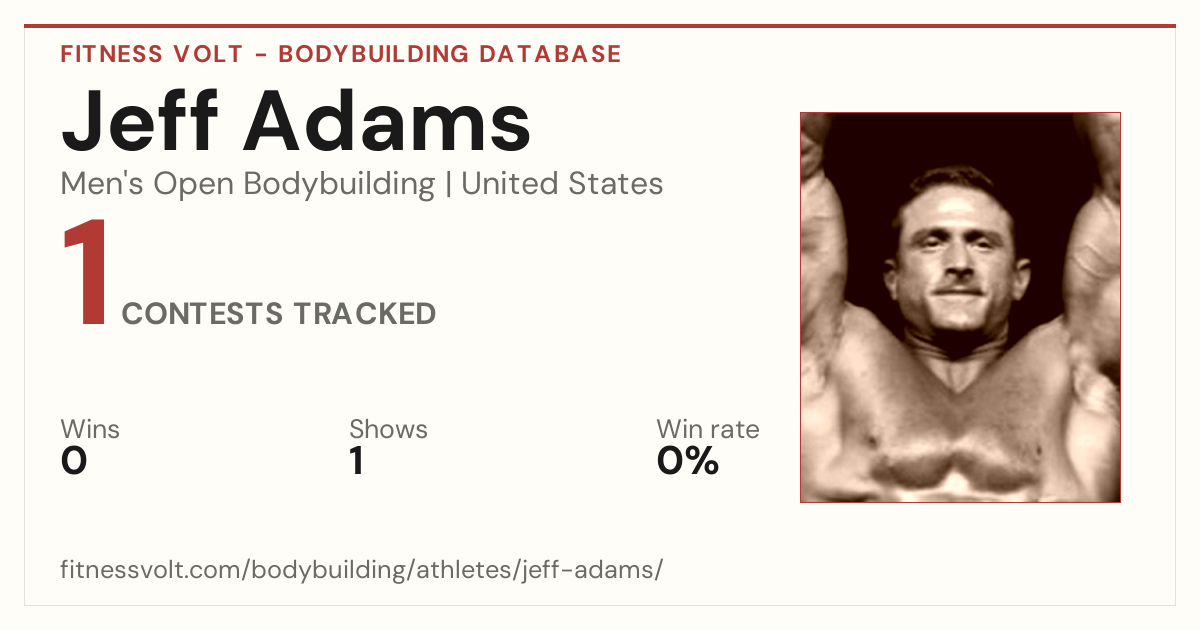 FITNESS VOLT - BODYBUILDING DATABASE

Jeff Adams

Men's Open Bodybuilding | United States

1 CONTESTS TRACKED

Wins
0

Shows
1

Win rate
0%

fitnessvolt.com/bodybuilding/athletes/jeff-adams/